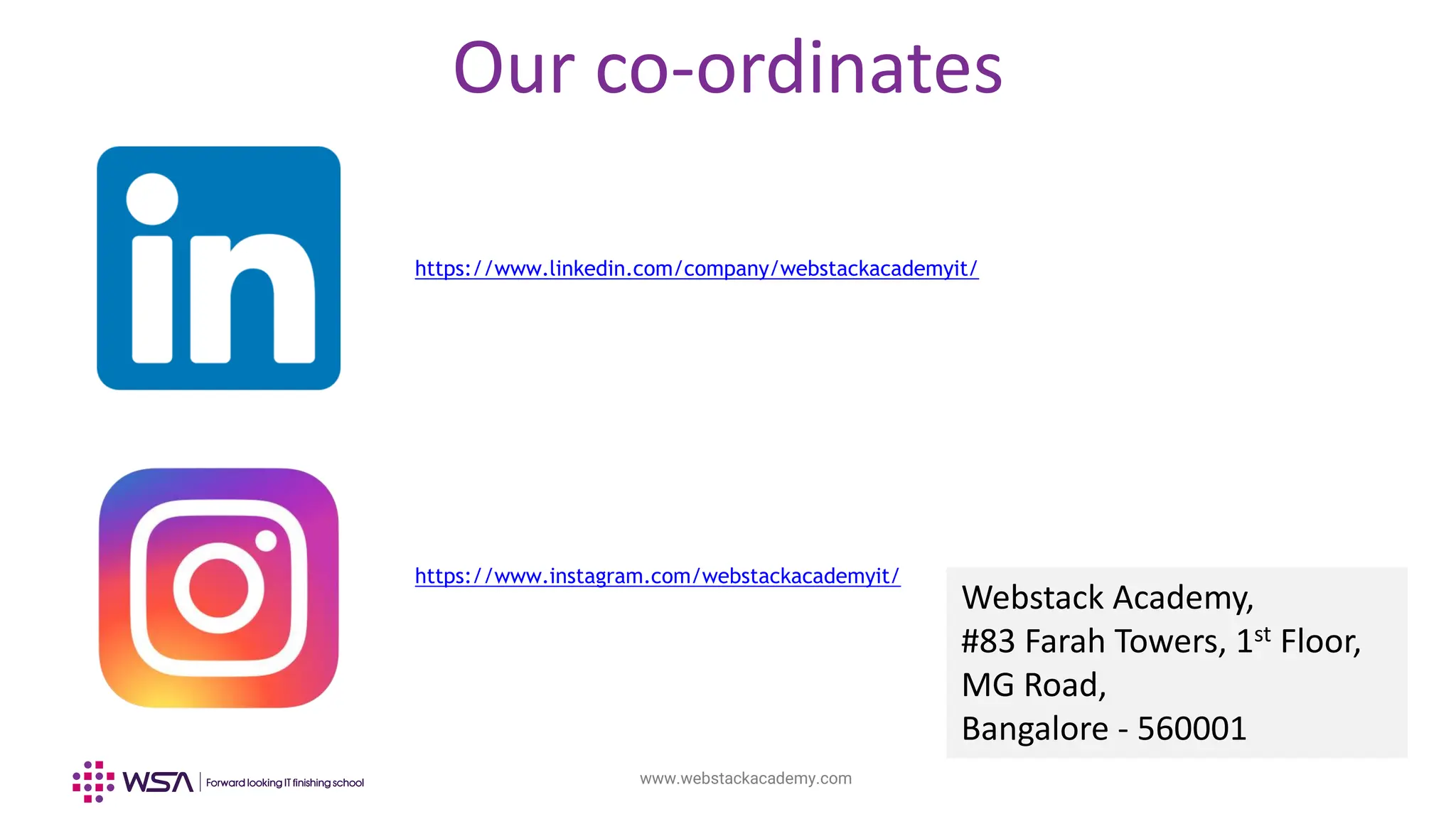 Our co-ordinates

in

https://www.linkedin.com/company/webstackacademyit/

https://www.instagram.com/webstackacademyit/

Webstack Academy,
#83 Farah Towers, 1$^{st}$ Floor,
MG Road,
Bangalore - 560001

WSA | Forward looking IT finishing school

www.webstackacademy.com